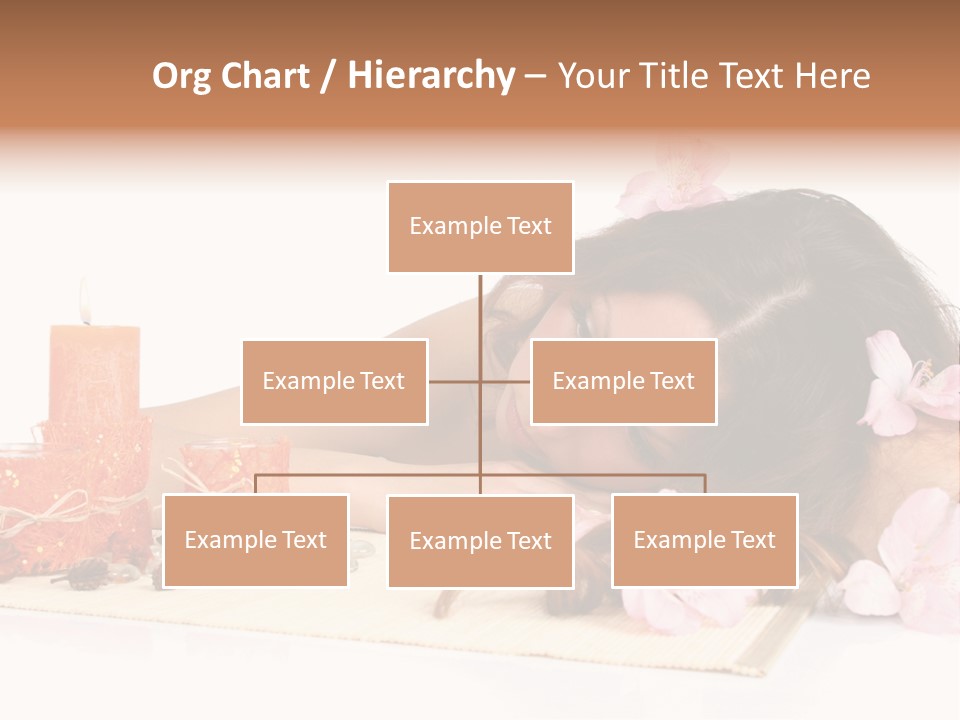 Org Chart / Hierarchy – Your Title Text Here

Example Text

Example Text

Example Text

Example Text

Example Text

Example Text